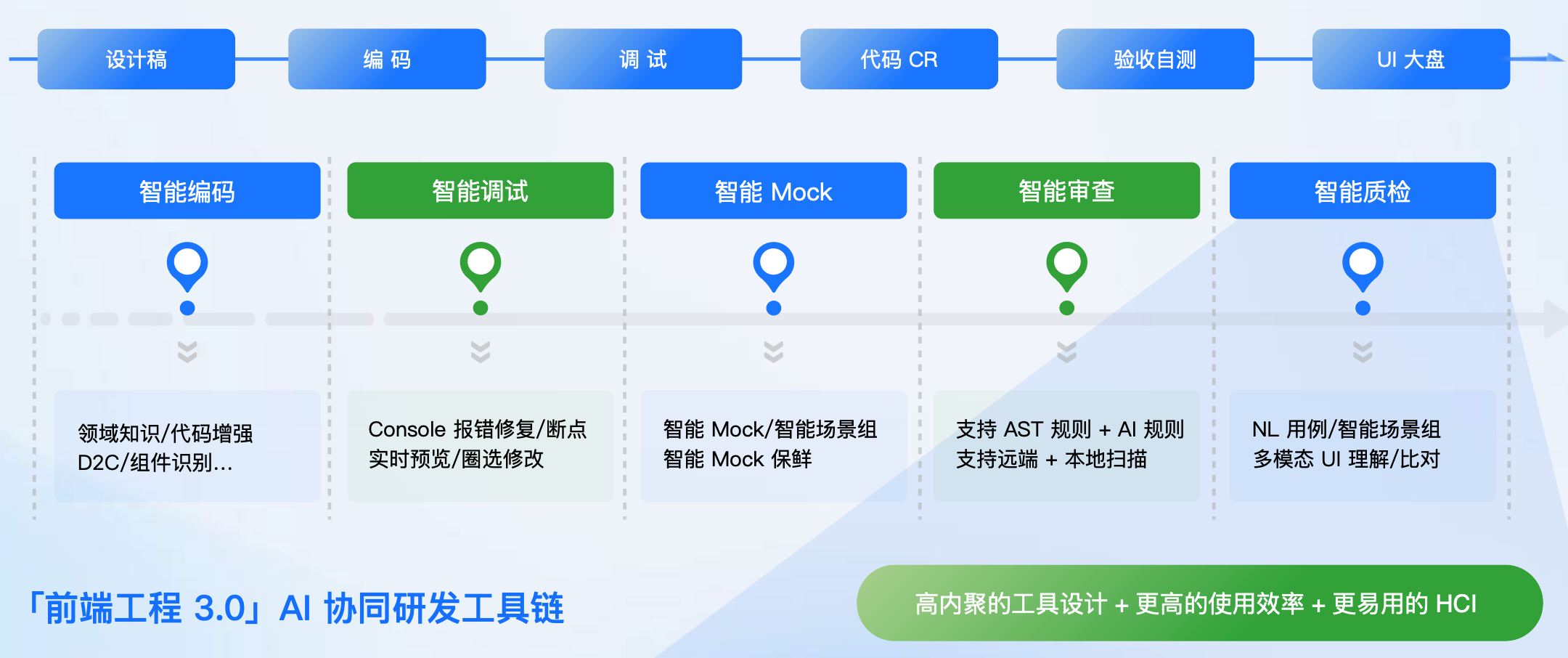 设计稿

编 码

调 试

代码 CR

验收自测

UI 大盘

智能编码

领域知识/代码增强
D2C/组件识别...

智能调试

Console 报错修复/断点
实时预览/圈选修改

智能 Mock

智能 Mock/智能场景组
智能 Mock 保鲜

智能审查

支持 AST 规则 + AI 规则
支持远端 + 本地扫描

智能质检

NL 用例/智能场景组
多模态 UI 理解/比对

「前端工程 3.0」AI 协同研发工具链

高内聚的工具设计 + 更高的使用效率 + 更易用的 HCI